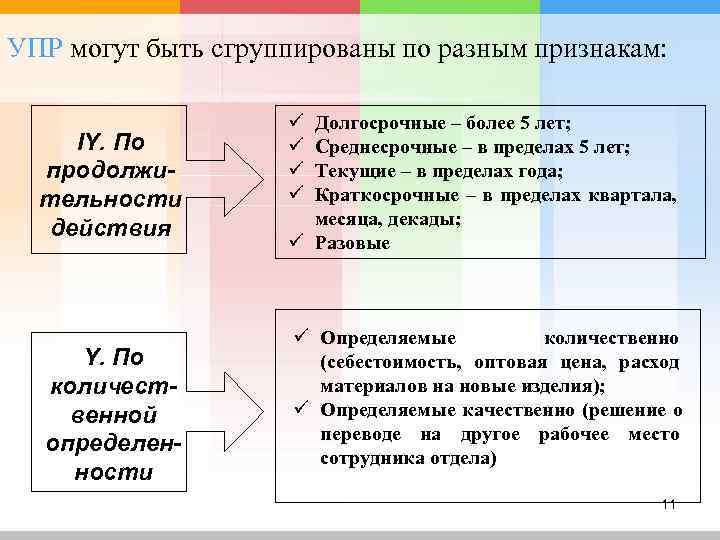 УПР могут быть сгруппированы по разным признакам:

IY. По продолжительности действия

✓ Долгосрочные – более 5 лет;
✓ Среднесрочные – в пределах 5 лет;
✓ Текущие – в пределах года;
✓ Краткосрочные – в пределах квартала, месяца, декады;
✓ Разовые

Y. По количественной определенности

✓ Определяемые количественно (себестоимость, оптовая цена, расход материалов на новые изделия);
✓ Определяемые качественно (решение о переводе на другое рабочее место сотрудника отдела)

11